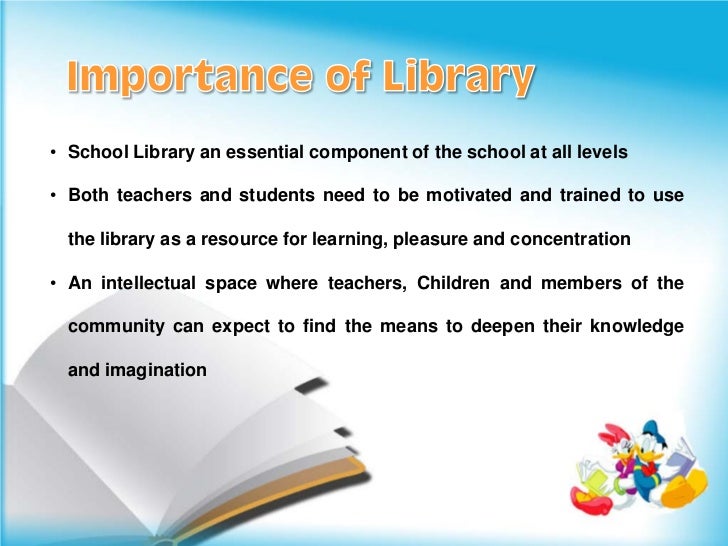 Importance of Library

• School Library an essential component of the school at all levels
• Both teachers and students need to be motivated and trained to use the library as a resource for learning, pleasure and concentration
• An intellectual space where teachers, Children and members of the community can expect to find the means to deepen their knowledge and imagination